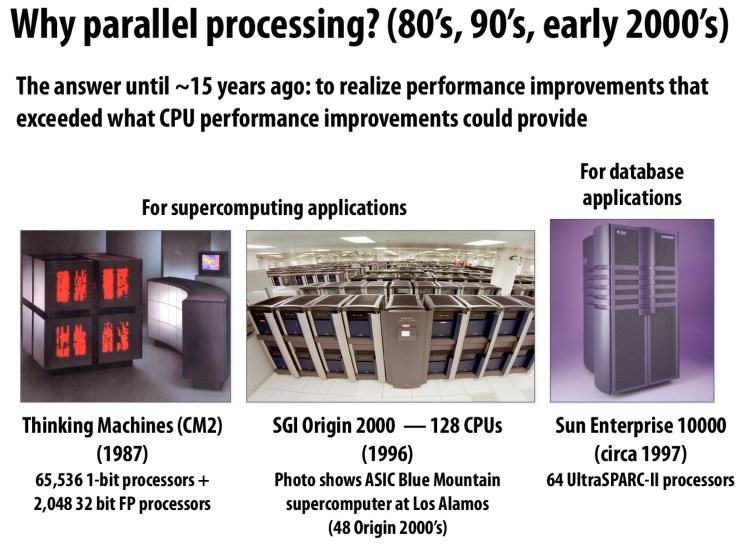 Why parallel processing? (80's, 90's, early 2000's)

The answer until ~15 years ago: to realize performance improvements that exceeded what CPU performance improvements could provide

For supercomputing applications

For database applications

Thinking Machines (CM2) (1987)
65,536 1-bit processors + 2,048 32 bit FP processors

SGI Origin 2000 — 128 CPUs (1996)
Photo shows ASIC Blue Mountain supercomputer at Los Alamos (48 Origin 2000's)

Sun Enterprise 10000 (circa 1997)
64 UltraSPARC-II processors